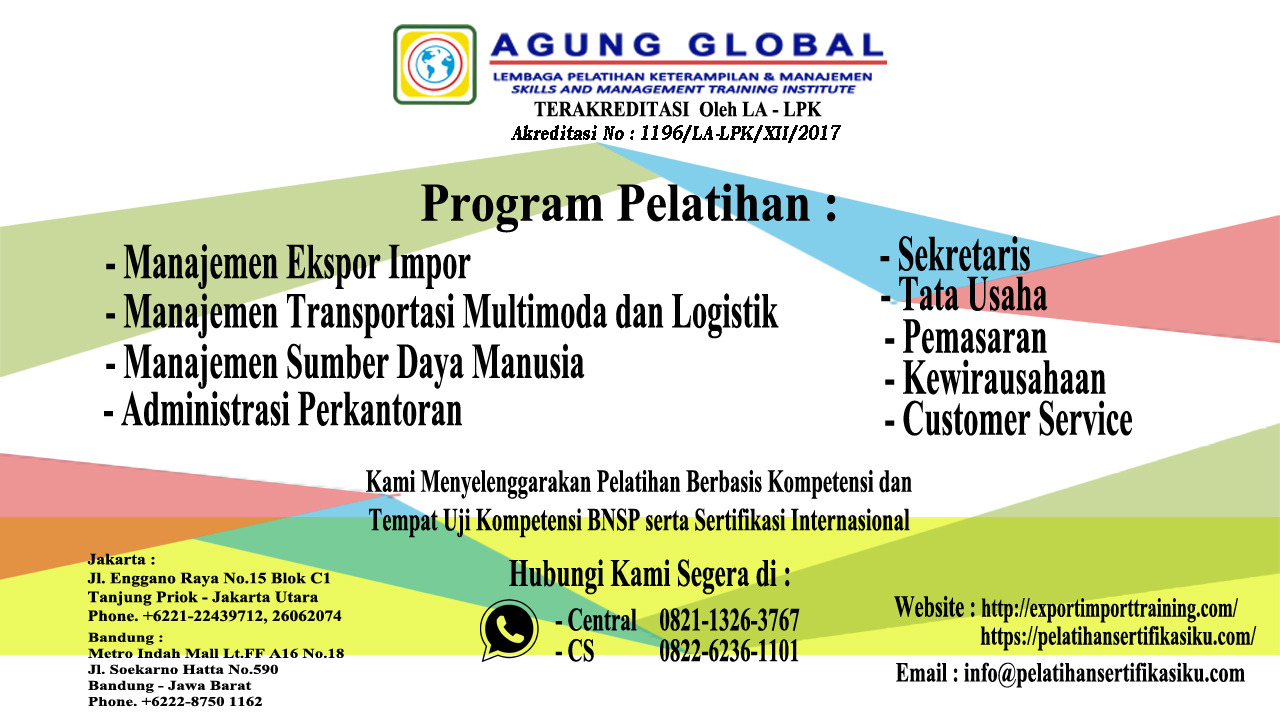 AGUNG GLOBAL
LEMBAGA PELATIHAN KETERAMPILAN & MANAJEMEN
SKILLS AND MANAGEMENT TRAINING INSTITUTE
TERAKREDITASI Oleh LA - LPK
Akreditasi No : 1196/LA-LPK/XII/2017

Program Pelatihan :

- Manajemen Ekspor Impor
- Manajemen Transportasi Multimoda dan Logistik
- Manajemen Sumber Daya Manusia
- Administrasi Perkantoran

- Sekretaris
- Tata Usaha
- Pemasaran
- Kewirausahaan
- Customer Service

Kami Menyelenggarakan Pelatihan Berbasis Kompetensi dan Tempat Uji Kompetensi BNSP serta Sertifikasi Internasional

Jakarta :
Jl. Enggano Raya No.15 Blok C1
Tanjung Priok - Jakarta Utara
Phone. +6221-22439712, 26062074
Bandung :
Metro Indah Mall Lt.FF A16 No.18
Jl. Soekarno Hatta No.590
Bandung - Jawa Barat
Phone. +6222-8750 1162

Hubungi Kami Segera di :
- Central 0821-1326-3767
- CS 0822-6236-1101

Website : http://exportimporttraining.com/
https://pelatihansertifikasiku.com/
Email : info@pelatihansertifikasiku.com